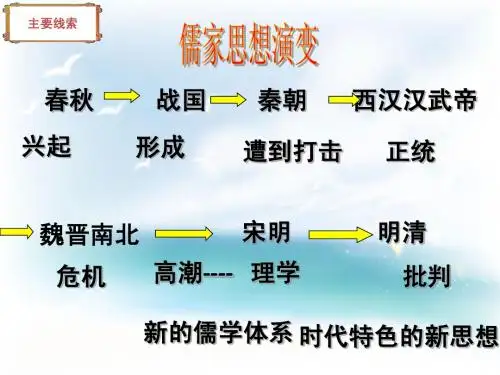 主要线索

儒家思想演变

春秋 → 战国 → 秦朝 → 西汉汉武帝

兴起 形成 遭到打击 正统

→ 魏晋南北 → 宋明 → 明清

危机 高潮---- 理学 批判

新的儒学体系 时代特色的新思想